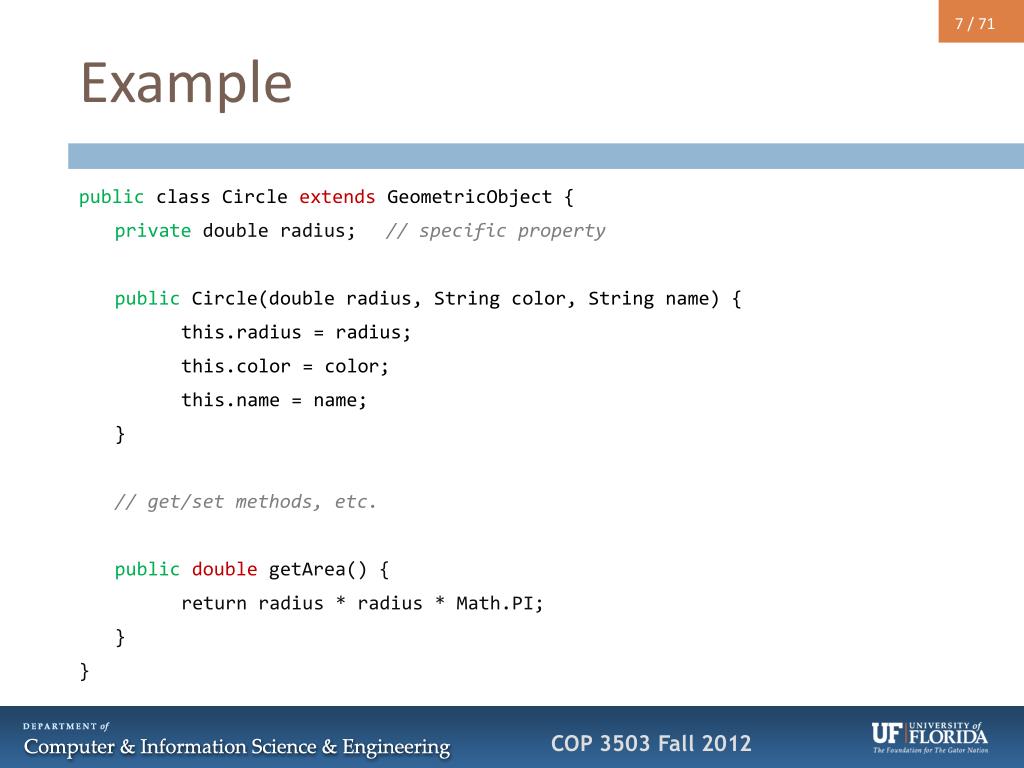 7 / 71

Example

public class Circle extends GeometricObject {
    private double radius;   // specific property

    public Circle(double radius, String color, String name) {
        this.radius = radius;
        this.color = color;
        this.name = name;
    }

    // get/set methods, etc.

    public double getArea() {
        return radius * radius * Math.PI;
    }
}

DEPARTMENT of
Computer & Information Science & Engineering

COP 3503 Fall 2012

UF UNIVERSITY of FLORIDA
The Foundation for The Gator Nation